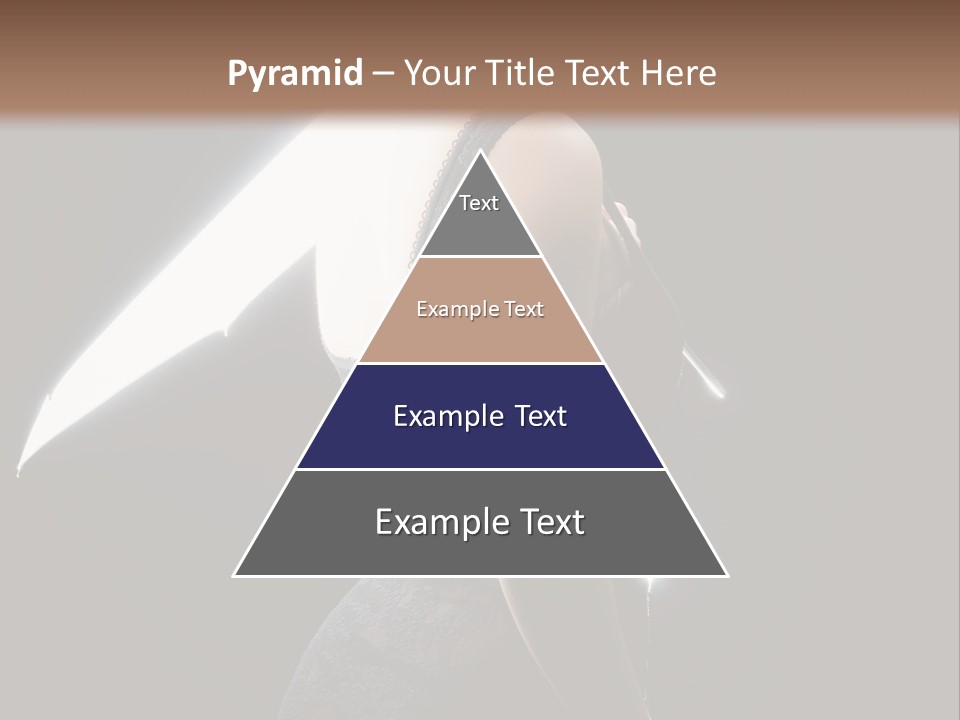 Pyramid – Your Title Text Here

Text

Example Text

Example Text

Example Text